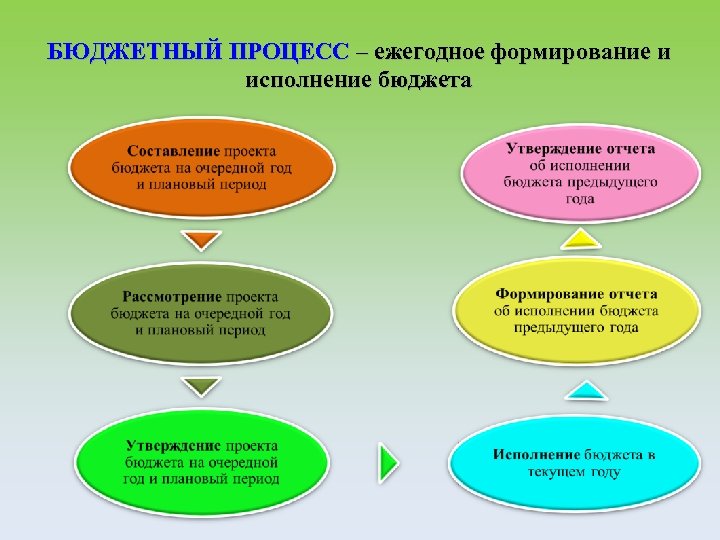 БЮДЖЕТНЫЙ ПРОЦЕСС – ежегодное формирование и исполнение бюджета

Составление проекта бюджета на очередной год и плановый период

Рассмотрение проекта бюджета на очередной год и плановый период

Утверждение проекта бюджета на очередной год и плановый период

Исполнение бюджета в текущем году

Формирование отчета об исполнении бюджета предыдущего года

Утверждение отчета об исполнении бюджета предыдущего года